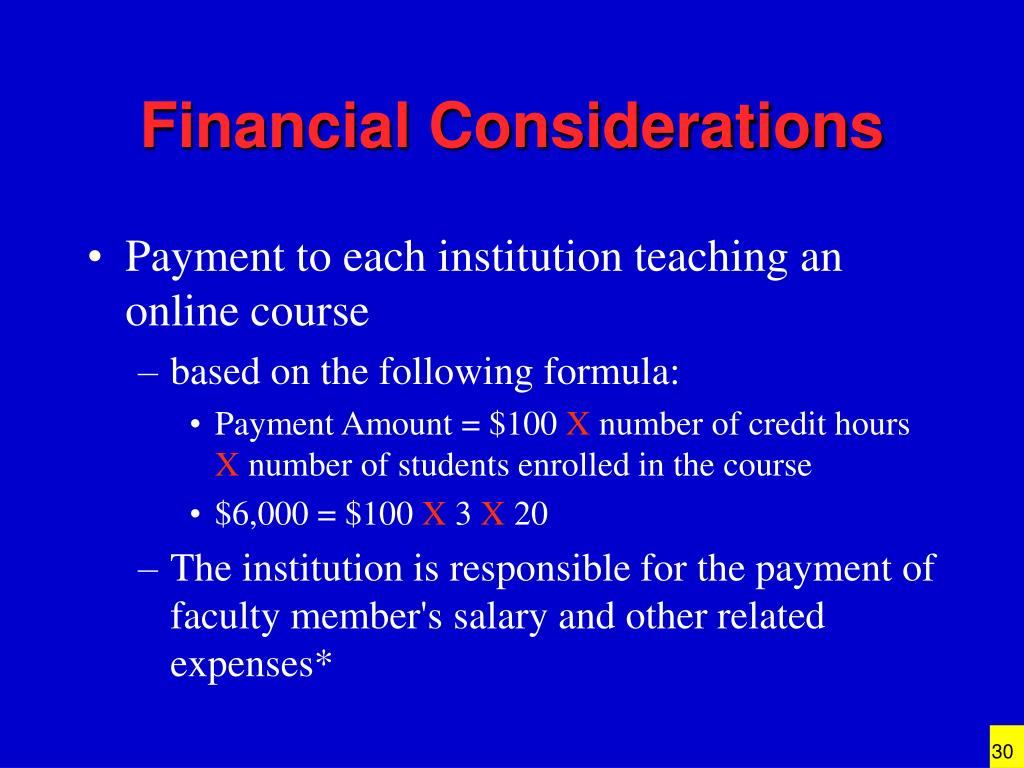 Financial Considerations

• Payment to each institution teaching an online course

– based on the following formula:

• Payment Amount = \$100 X number of credit hours X number of students enrolled in the course

• \$6,000 = \$100 X 3 X 20

– The institution is responsible for the payment of faculty member's salary and other related expenses*

30